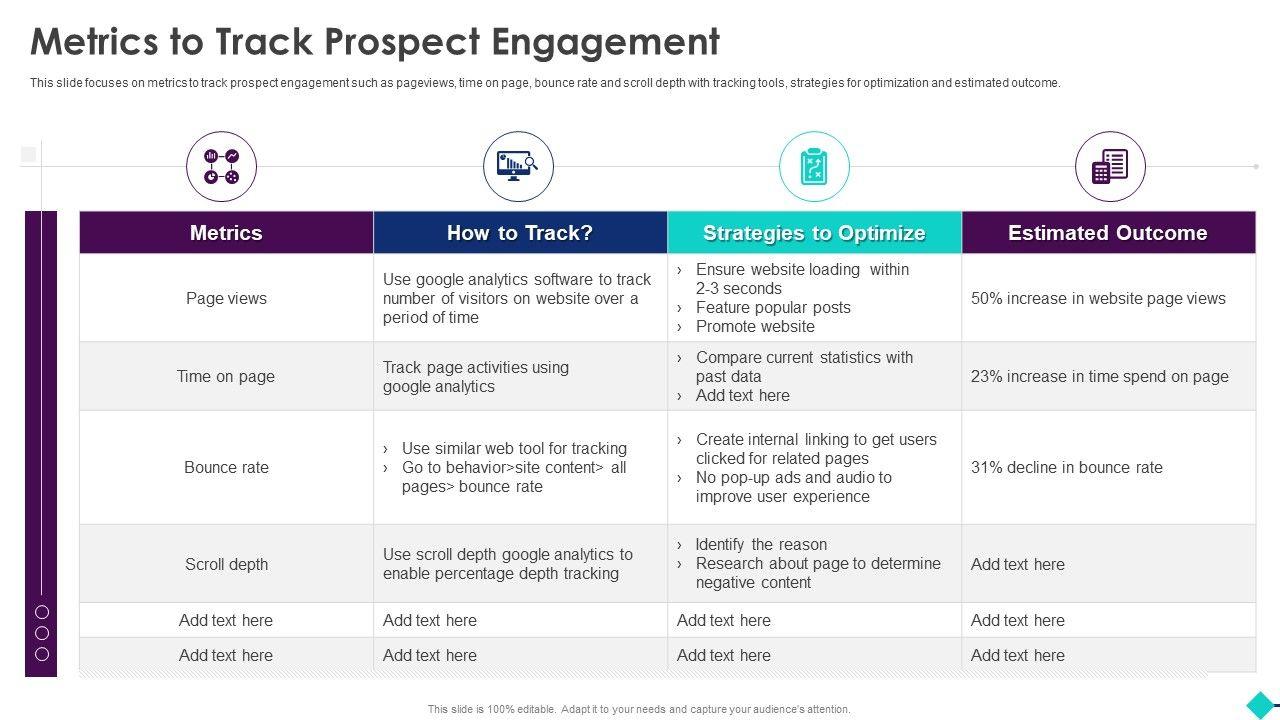 Metrics to Track Prospect Engagement

This slide focuses on metrics to track prospect engagement such as pageviews, time on page, bounce rate and scroll depth with tracking tools, strategies for optimization and estimated outcome.

| Metrics | How to Track? | Strategies to Optimize | Estimated Outcome |
|---|---|---|---|
| Page views | Use google analytics software to track number of visitors on website over a period of time | › Ensure website loading within 2-3 seconds › Feature popular posts › Promote website | 50% increase in website page views |
| Time on page | Track page activities using google analytics | › Compare current statistics with past data › Add text here | 23% increase in time spend on page |
| Bounce rate | › Use similar web tool for tracking › Go to behavior>site content> all pages> bounce rate | › Create internal linking to get users clicked for related pages › No pop-up ads and audio to improve user experience | 31% decline in bounce rate |
| Scroll depth | Use scroll depth google analytics to enable percentage depth tracking | › Identify the reason › Research about page to determine negative content | Add text here |
| Add text here | Add text here | Add text here | Add text here |
| Add text here | Add text here | Add text here | Add text here |

This slide is 100% editable. Adapt it to your needs and capture your audience's attention.